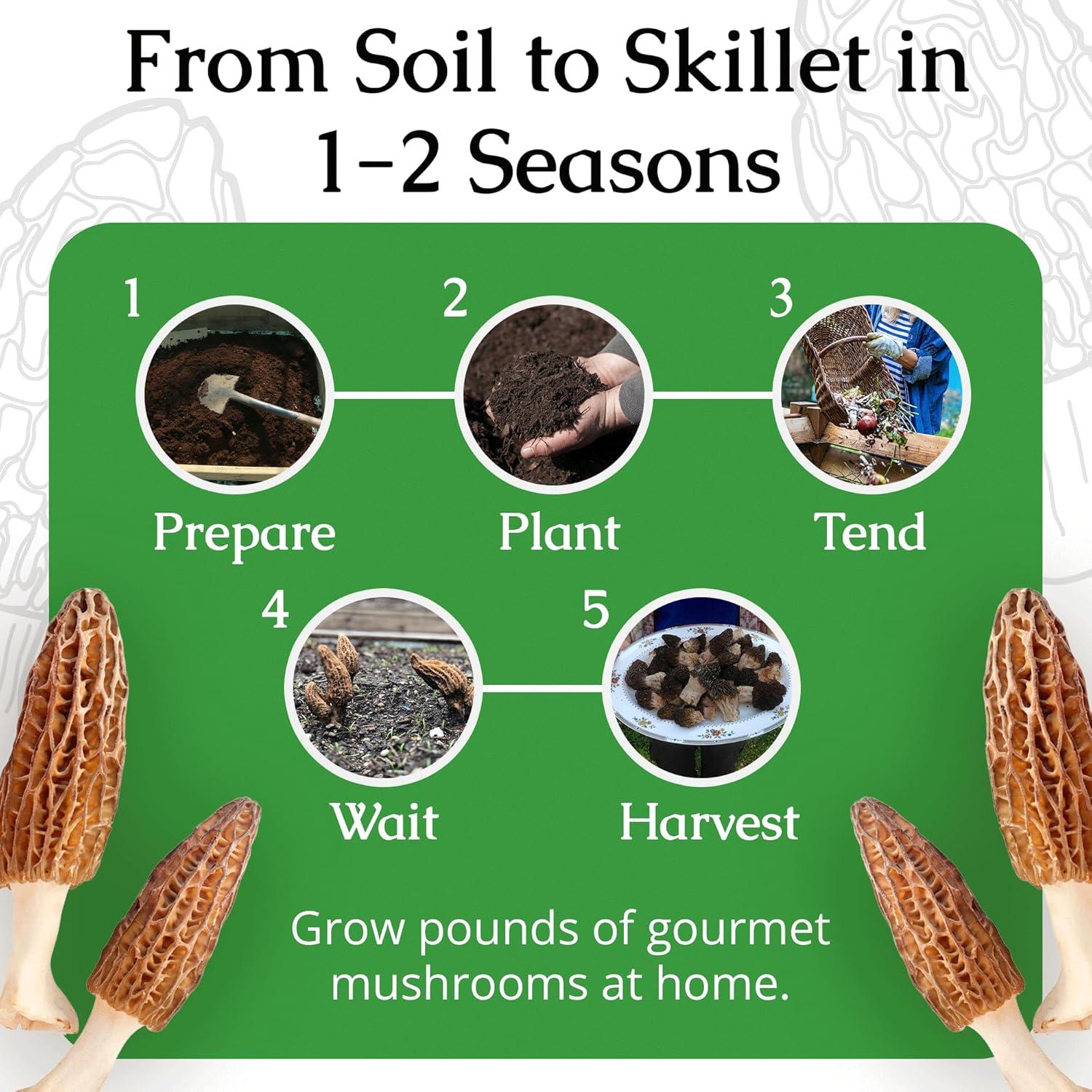 From Soil to Skillet in 1-2 Seasons

1
Prepare

2
Plant

3
Tend

4
Wait

5
Harvest

Grow pounds of gourmet mushrooms at home.